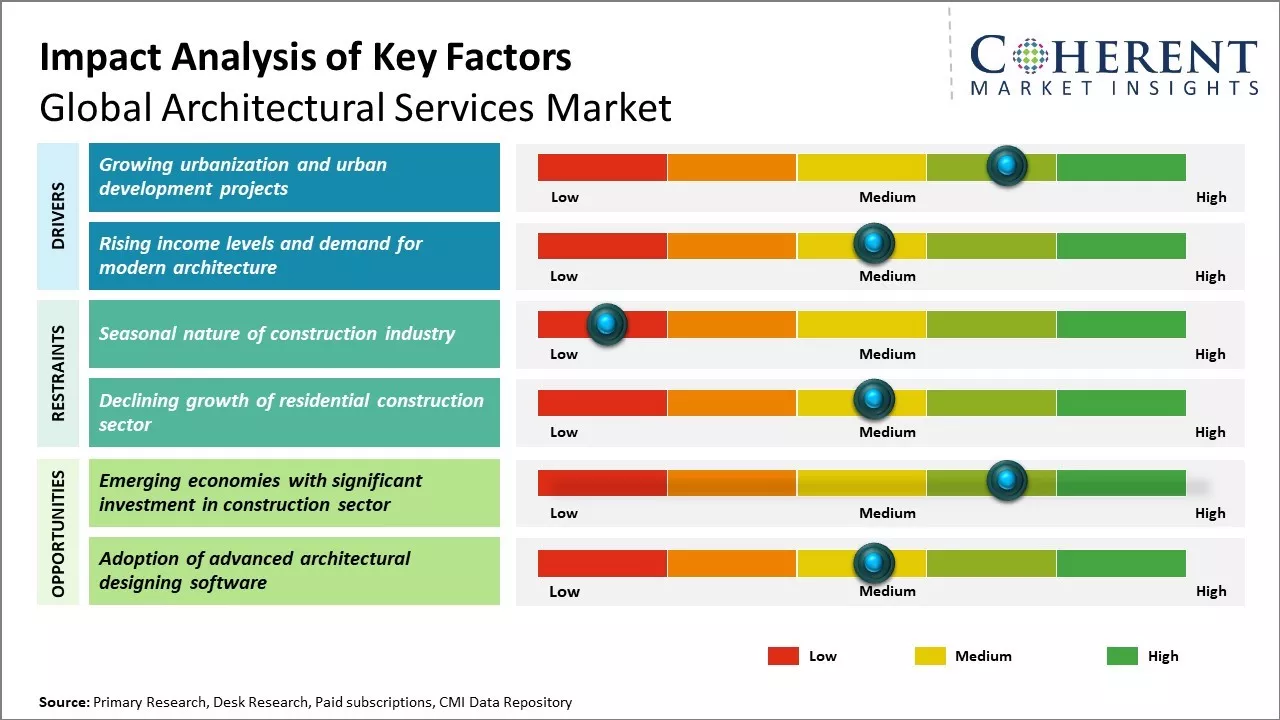 Impact Analysis of Key Factors
Global Architectural Services Market

COHERENT
MARKET INSIGHTS

DRIVERS
Growing urbanization and urban development projects
Low Medium High

Rising income levels and demand for modern architecture
Low Medium High

RESTRAINTS
Seasonal nature of construction industry
Low Medium High

Declining growth of residential construction sector
Low Medium High

OPPORTUNITIES
Emerging economies with significant investment in construction sector
Low Medium High

Adoption of advanced architectural designing software
Low Medium High

Low Medium High

Source: Primary Research, Desk Research, Paid subscriptions, CMI Data Repository